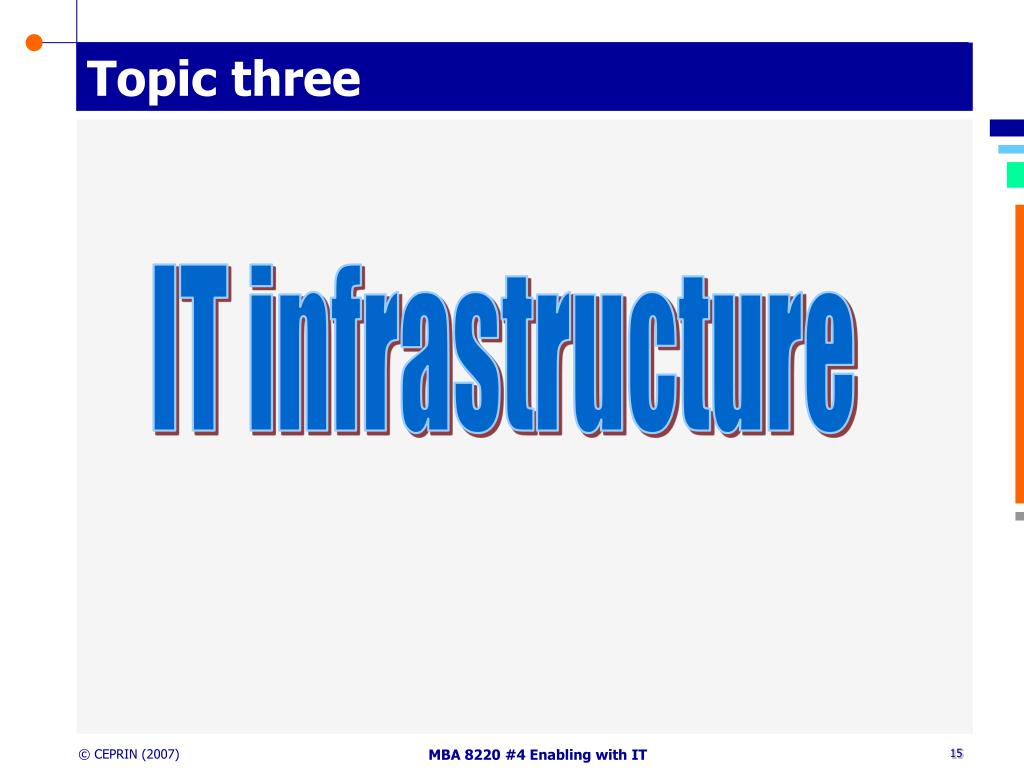 Topic three

IT infrastructure

© CEPRIN (2007)

MBA 8220 #4 Enabling with IT

15